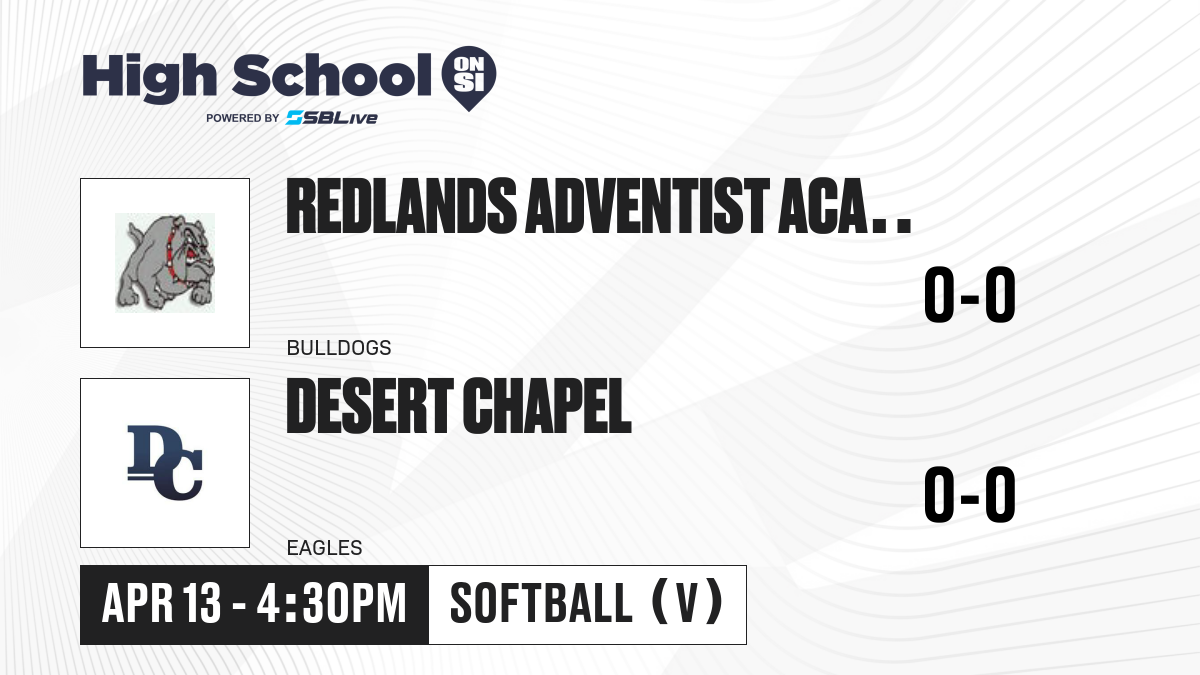 High School ON SI
POWERED BY SBLive

REDLANDS ADVENTIST ACA..
0-0
BULLDOGS

DC
DESERT CHAPEL
0-0
EAGLES

APR 13 - 4:30PM
SOFTBALL (V)